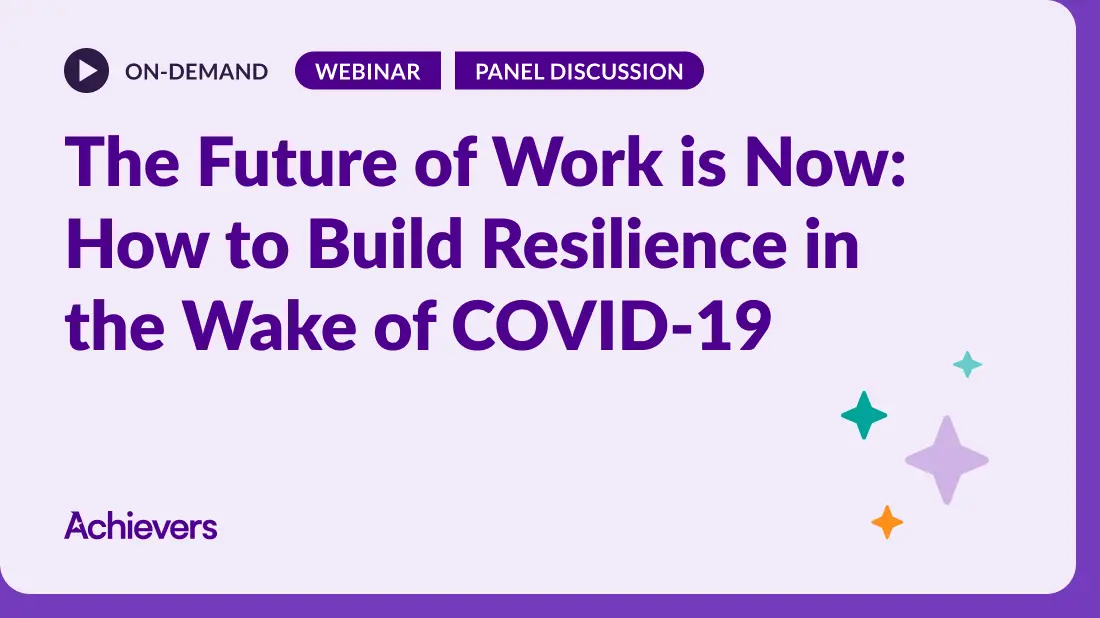 ON-DEMAND WEBINAR PANEL DISCUSSION

The Future of Work is Now: How to Build Resilience in the Wake of COVID-19

Achievers